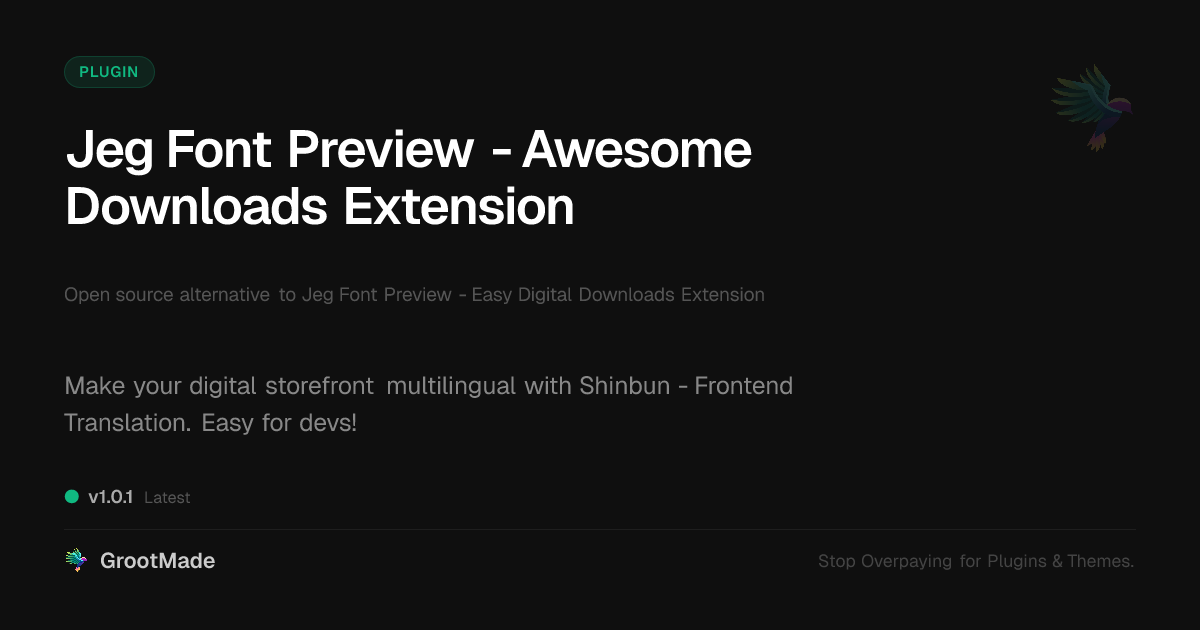 PLUGIN

Jeg Font Preview - Awesome Downloads Extension

Open source alternative to Jeg Font Preview - Easy Digital Downloads Extension

Make your digital storefront multilingual with Shinbun - Frontend Translation. Easy for devs!

v1.0.1 Latest

GrootMade

Stop Overpaying for Plugins & Themes.